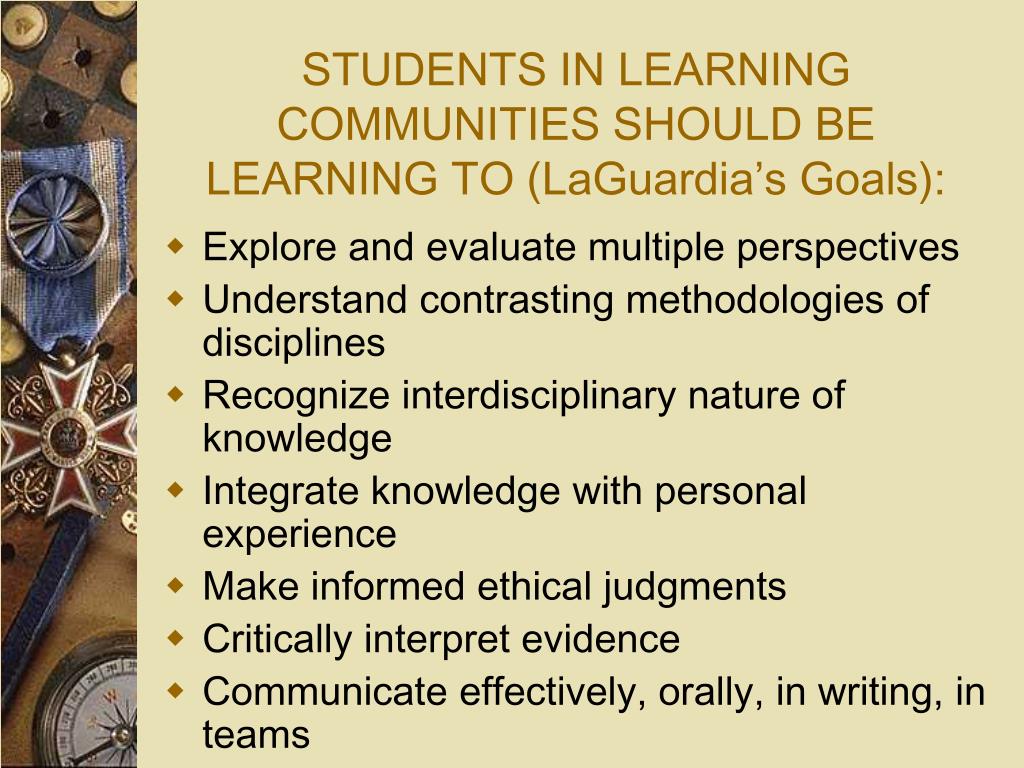 STUDENTS IN LEARNING COMMUNITIES SHOULD BE LEARNING TO (LaGuardia’s Goals):

- Explore and evaluate multiple perspectives
- Understand contrasting methodologies of disciplines
- Recognize interdisciplinary nature of knowledge
- Integrate knowledge with personal experience
- Make informed ethical judgments
- Critically interpret evidence
- Communicate effectively, orally, in writing, in teams